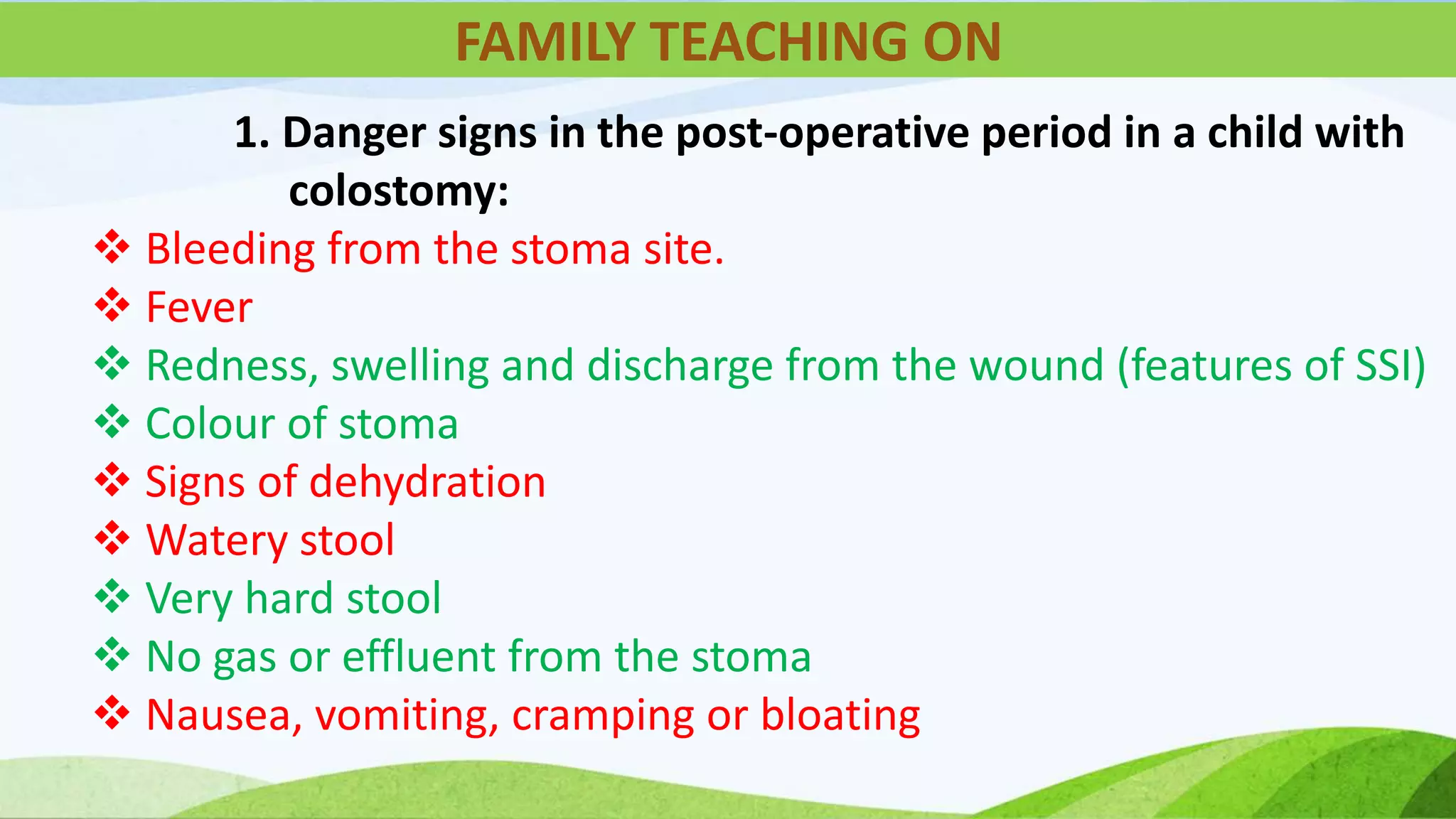 FAMILY TEACHING ON

1. Danger signs in the post-operative period in a child with colostomy:

❖ Bleeding from the stoma site.
❖ Fever
❖ Redness, swelling and discharge from the wound (features of SSI)
❖ Colour of stoma
❖ Signs of dehydration
❖ Watery stool
❖ Very hard stool
❖ No gas or effluent from the stoma
❖ Nausea, vomiting, cramping or bloating